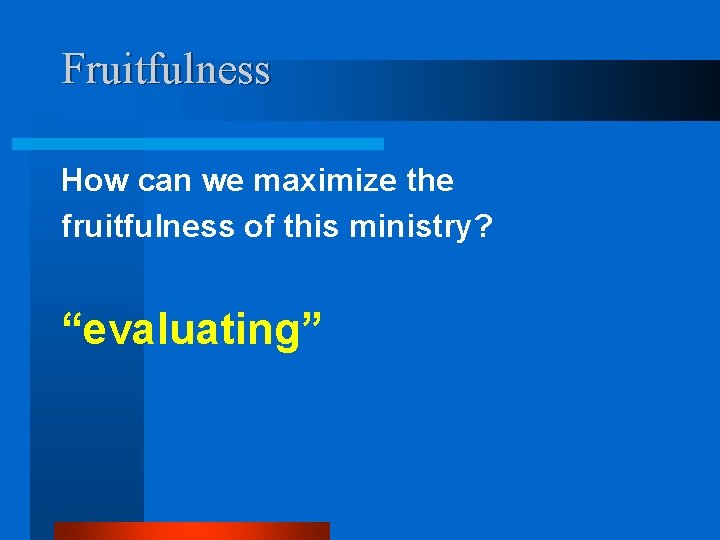 Fruitfulness

How can we maximize the fruitfulness of this ministry?

“evaluating”